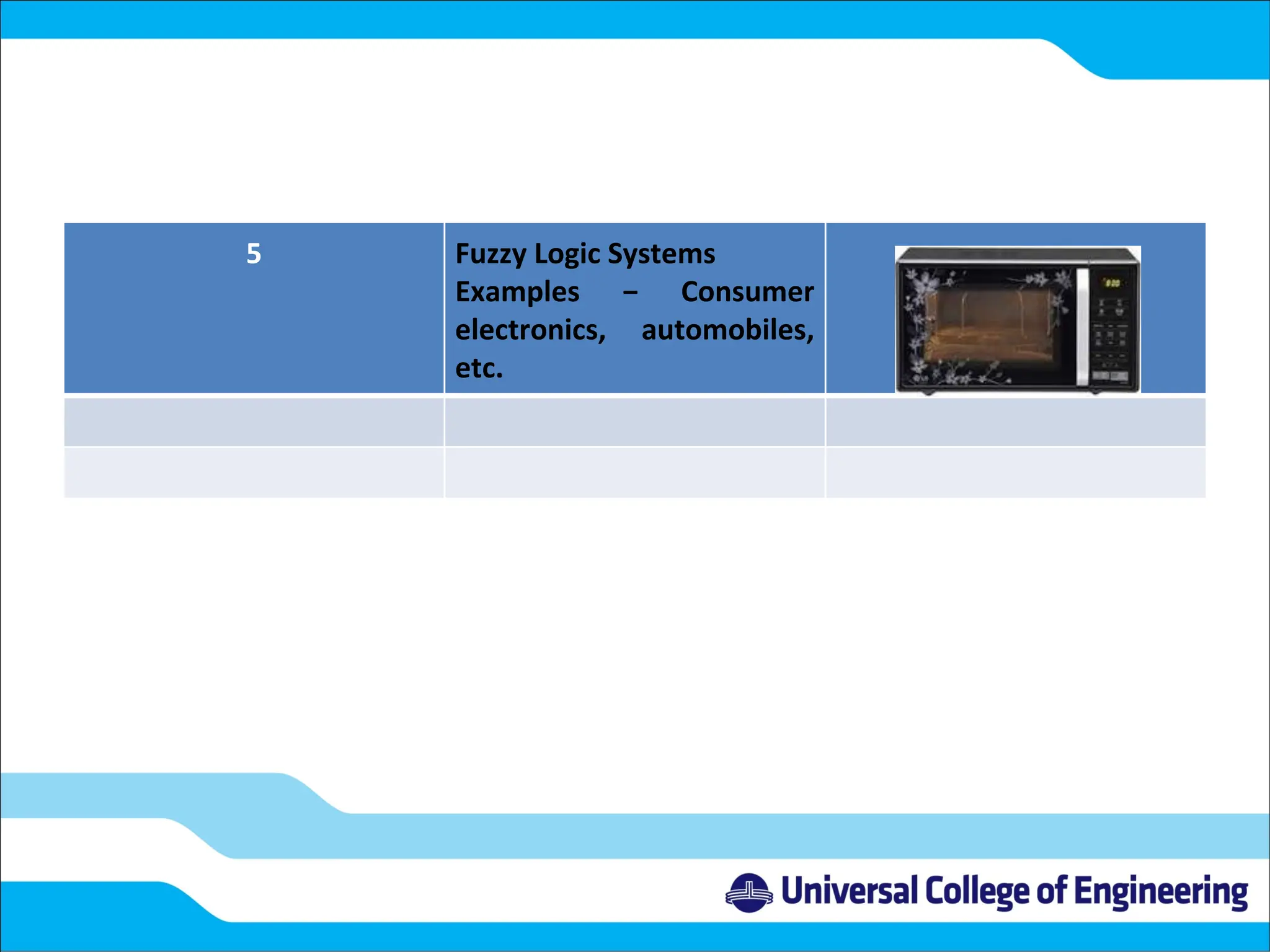 | 5 | Fuzzy Logic Systems Examples – Consumer electronics, automobiles, etc. | |
|---|---|---|
| | | |
| | | |

Universal College of Engineering